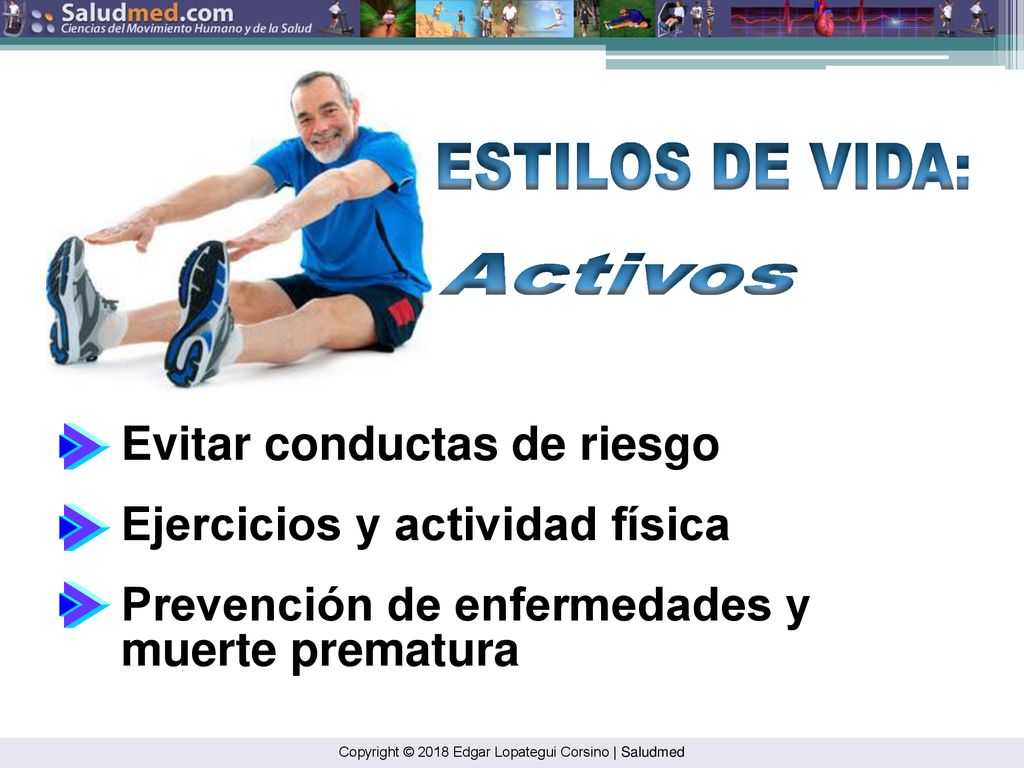 Saludmed.com
Ciencias del Movimiento Humano y de la Salud

ESTILOS DE VIDA:
Activos

Evitar conductas de riesgo

Ejercicios y actividad física

Prevención de enfermedades y muerte prematura

Copyright © 2018 Edgar Lopategui Corsino | Saludmed